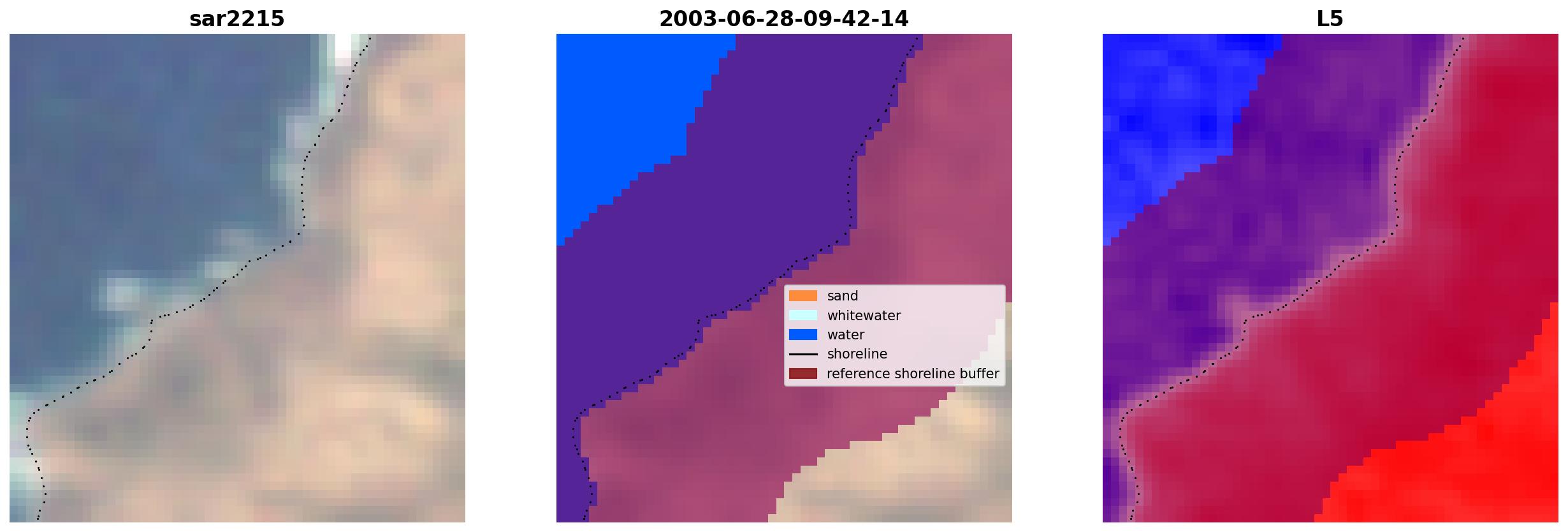 sar2215

2003-06-28-09-42-14

sand
whitewater
water
shoreline
reference shoreline buffer

L5